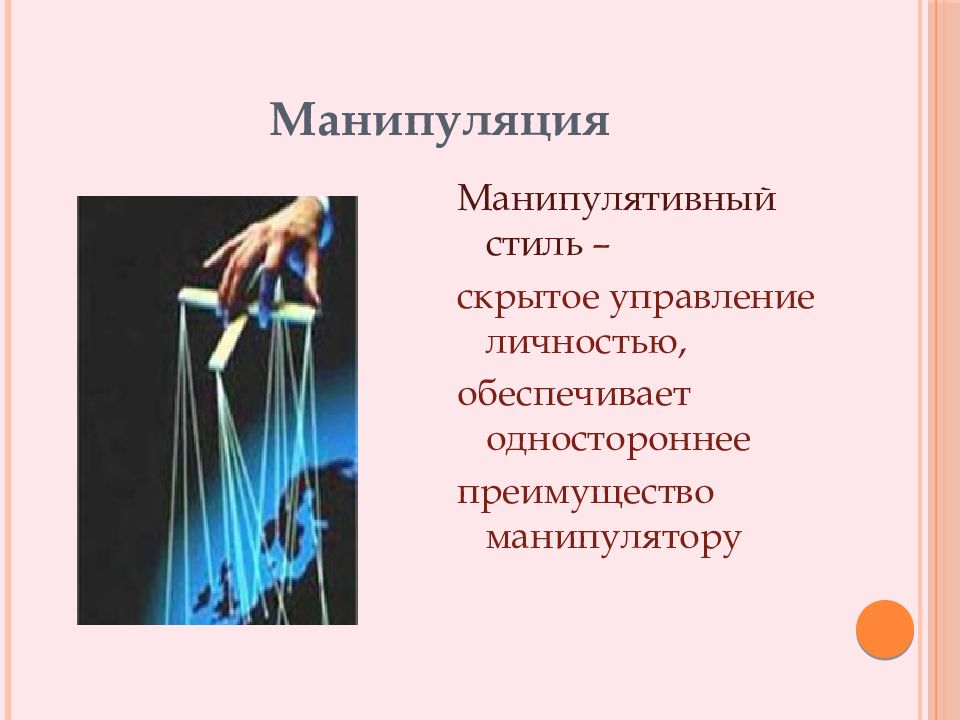 Манипуляция

Манипулятивный стиль –

скрытое управление личностью,

обеспечивает одностороннее

преимущество манипулятору